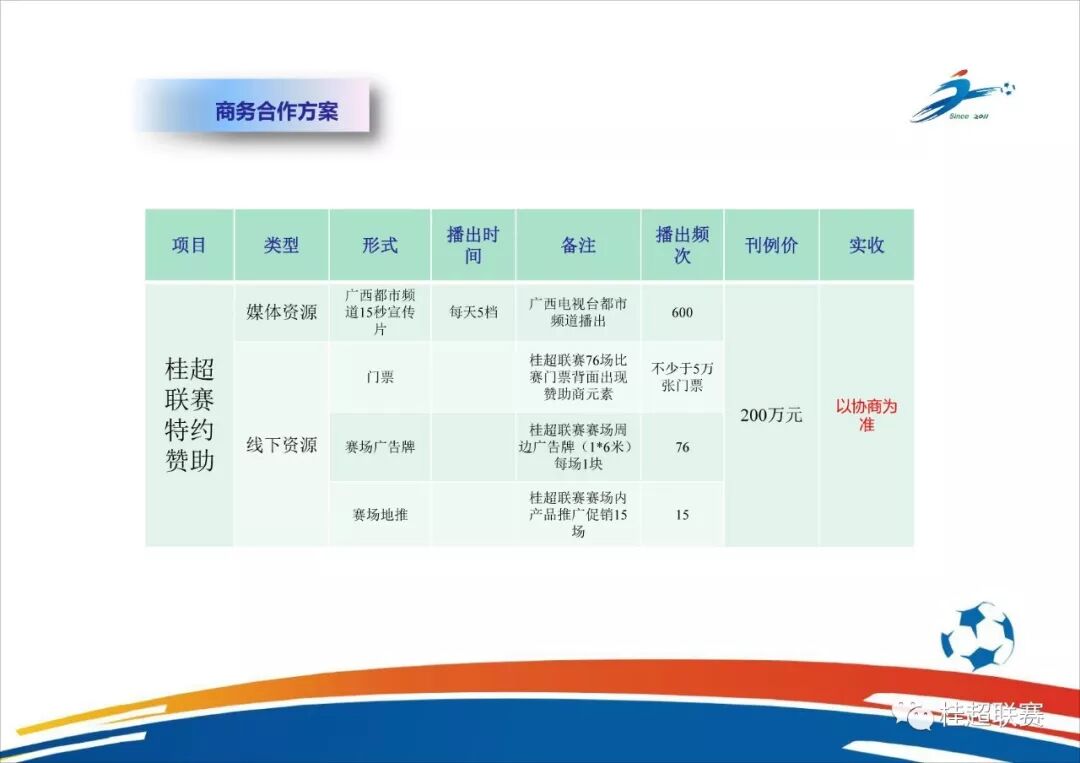 商务合作方案

Since 2011

| 项目 | 类型 | 形式 | 播出时间 | 备注 | 播出频次 | 刊例价 | 实收 |
|---|---|---|---|---|---|---|---|
| 桂超联赛特约赞助 | 媒体资源 | 广西都市频道15秒宣传片 | 每天5档 | 广西电视台都市频道播出 | 600 | 200万元 | 以协商为准 |
| | 线下资源 | 门票 | | 桂超联赛76场比赛门票背面出现赞助商元素 | 不少于5万张门票 | | |
| | | 赛场广告牌 | | 桂超联赛赛场周边广告牌（1*6米）每场1块 | 76 | | |
| | | 赛场地推 | | 桂超联赛赛场内产品推广促销15场 | 15 | | |

桂超联赛